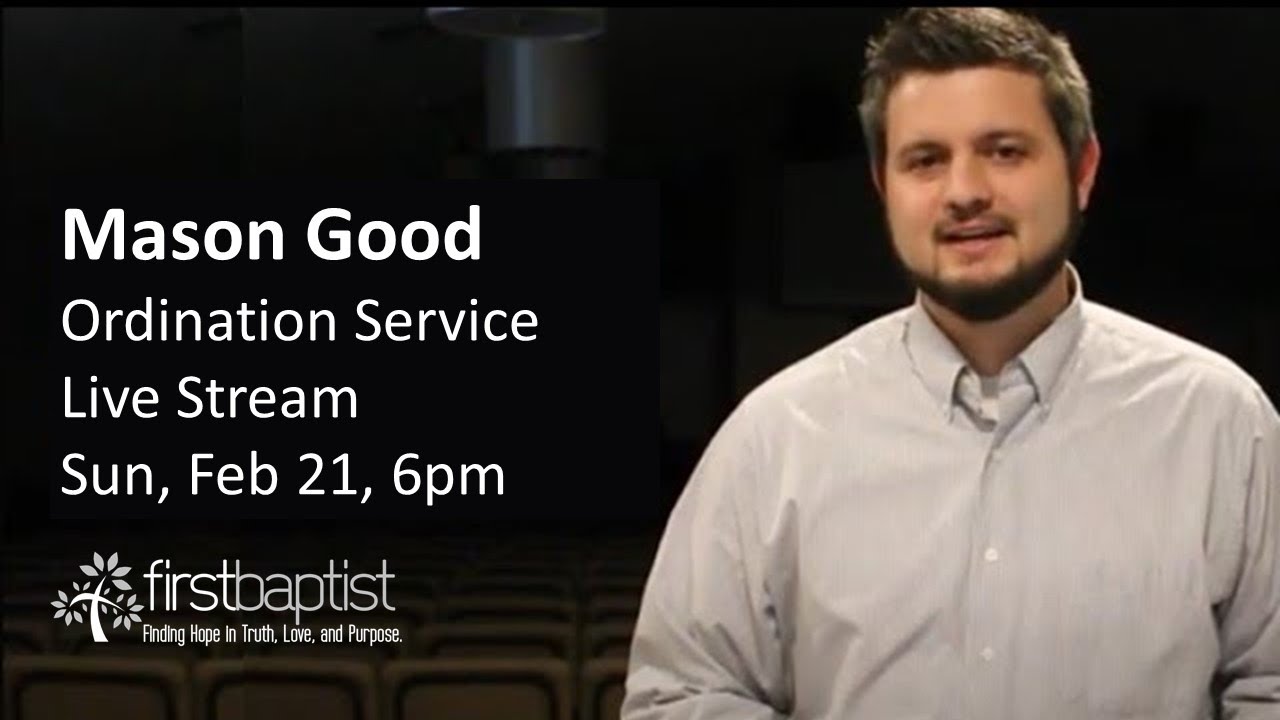 Mason Good
Ordination Service
Live Stream
Sun, Feb 21, 6pm

firstbaptist
Finding Hope In Truth, Love, and Purpose.